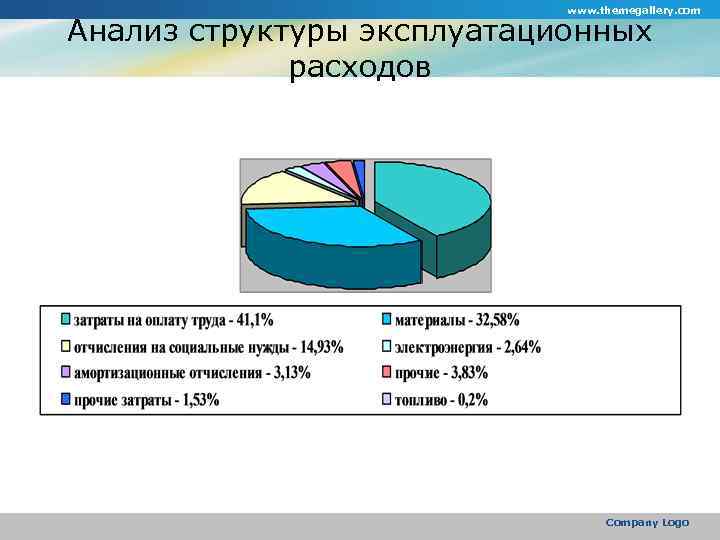 www.themegallery.com

Анализ структуры эксплуатационных расходов

затраты на оплату труда - 41,1%
материалы - 32,58%
отчисления на социальные нужды - 14,93%
электроэнергия - 2,64%
амортизационные отчисления - 3,13%
прочие - 3,83%
прочие затраты - 1,53%
топливо - 0,2%

Company Logo